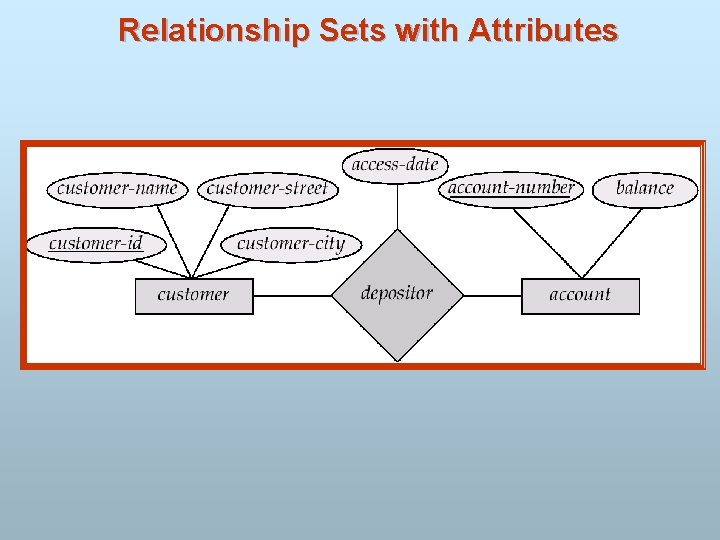 Relationship Sets with Attributes

access-date

customer-name

customer-street

account-number

balance

customer-id

customer-city

customer

depositor

account